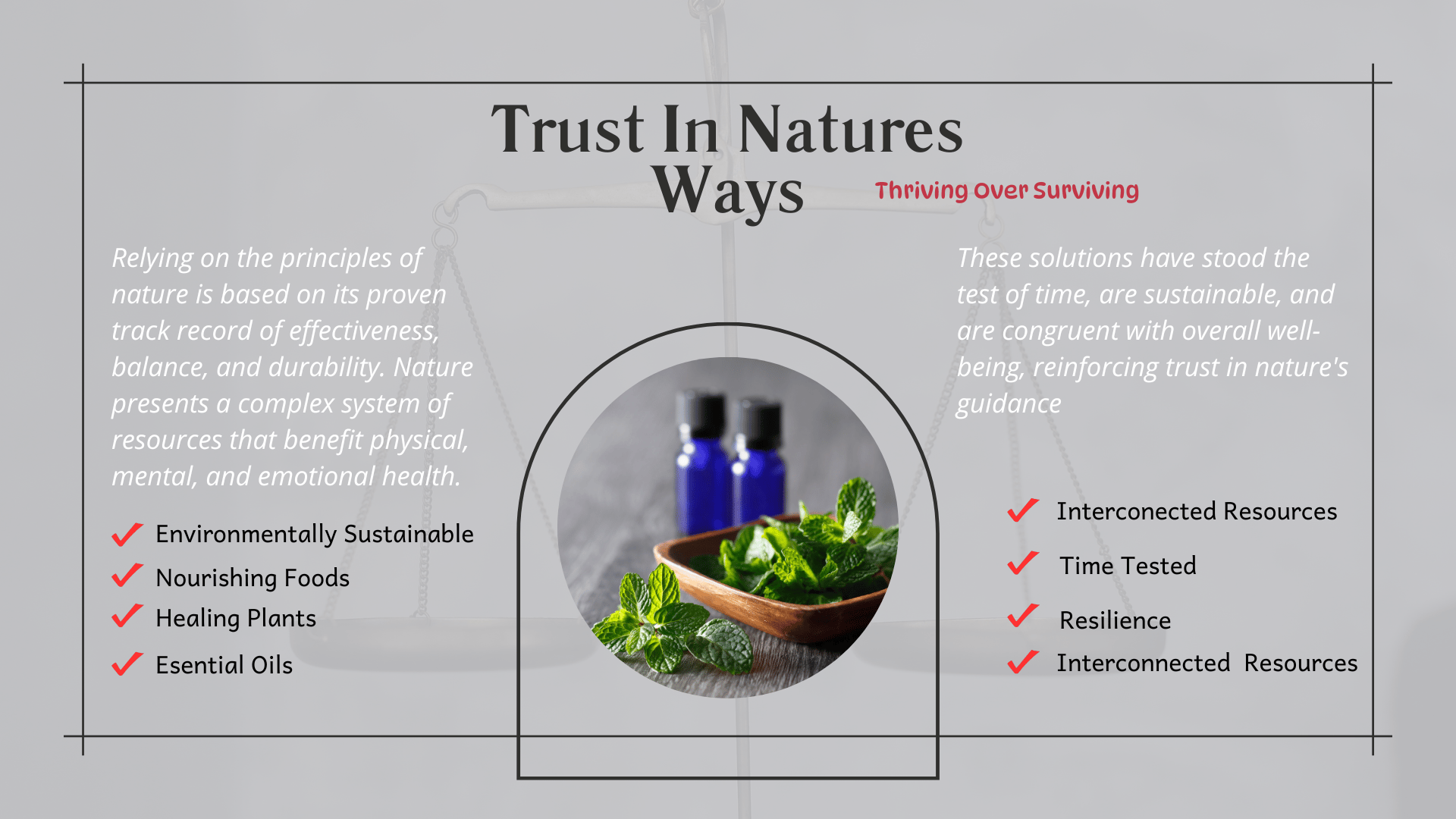 Trust In Natures Ways

Thriving Over Surviving

Relying on the principles of nature is based on its proven track record of effectiveness, balance, and durability. Nature presents a complex system of resources that benefit physical, mental, and emotional health.

Environmentally Sustainable
Nourishing Foods
Healing Plants
Esential Oils

These solutions have stood the test of time, are sustainable, and are congruent with overall well-being, reinforcing trust in nature's guidance

Interconected Resources
Time Tested
Resilience
Interconnected Resources